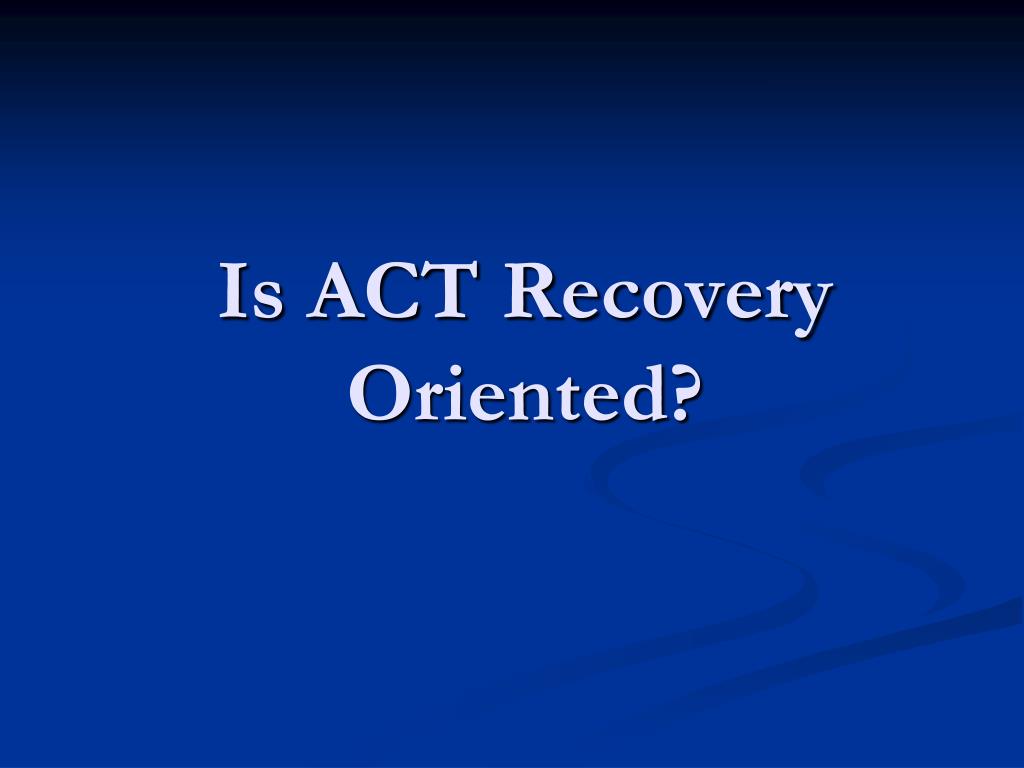 Is ACT Recovery Oriented?